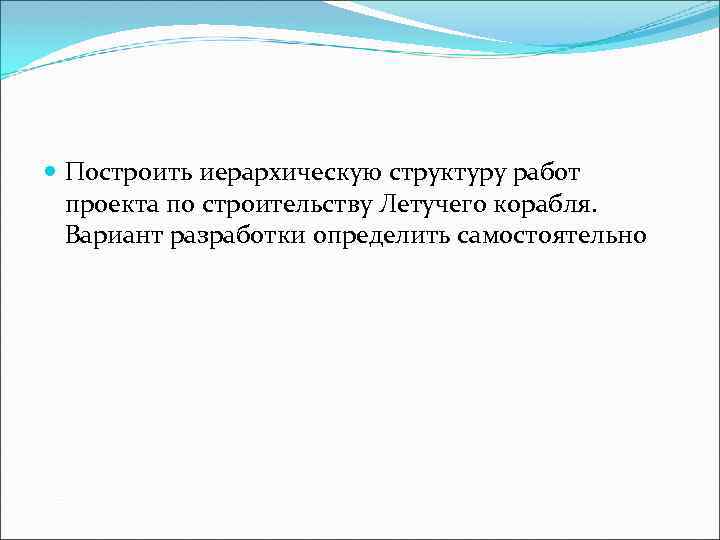 Построить иерархическую структуру работ проекта по строительству Летучего корабля. Вариант разработки определить самостоятельно